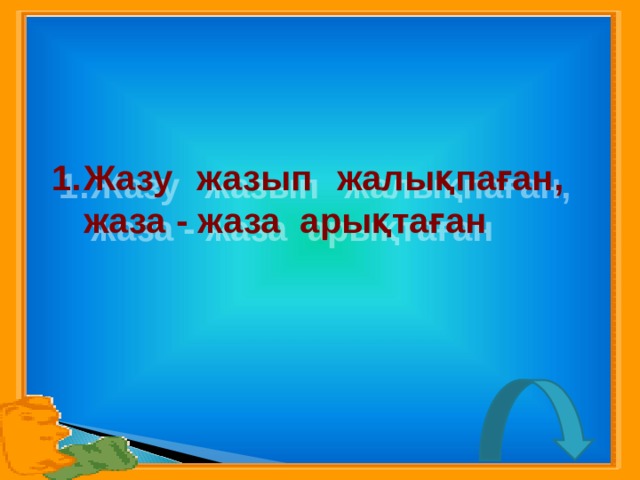 1. Жазу жазып жалықпаған, жаза - жаза арықтаған